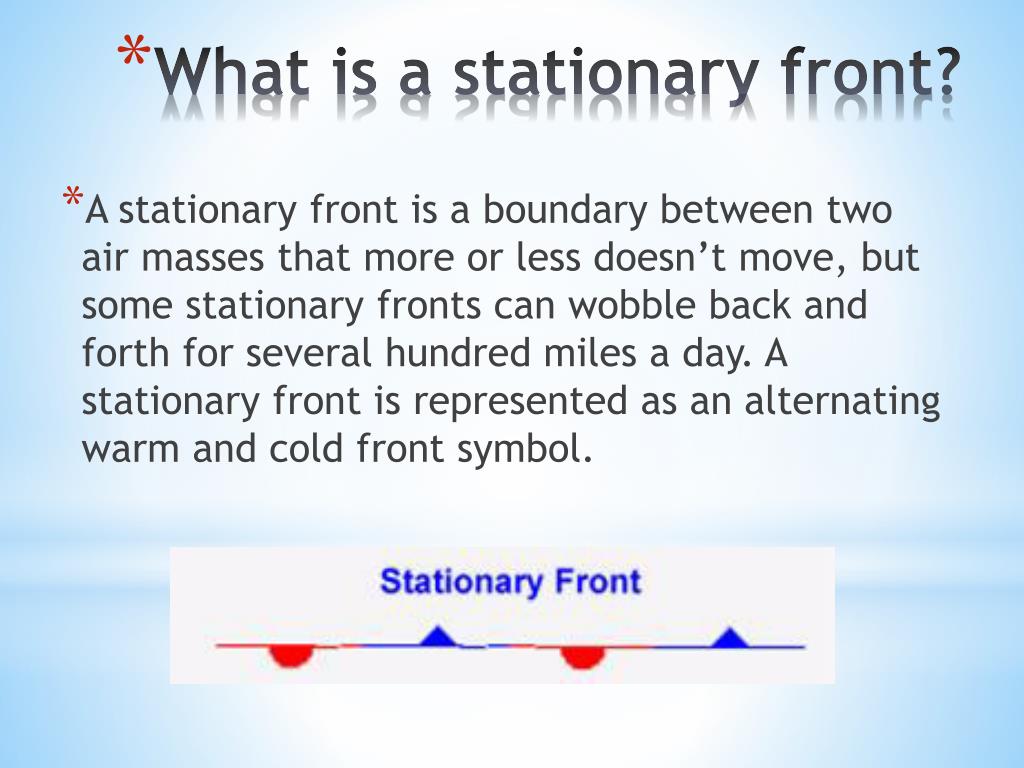 *What is a stationary front?

*A stationary front is a boundary between two air masses that more or less doesn’t move, but some stationary fronts can wobble back and forth for several hundred miles a day. A stationary front is represented as an alternating warm and cold front symbol.

Stationary Front